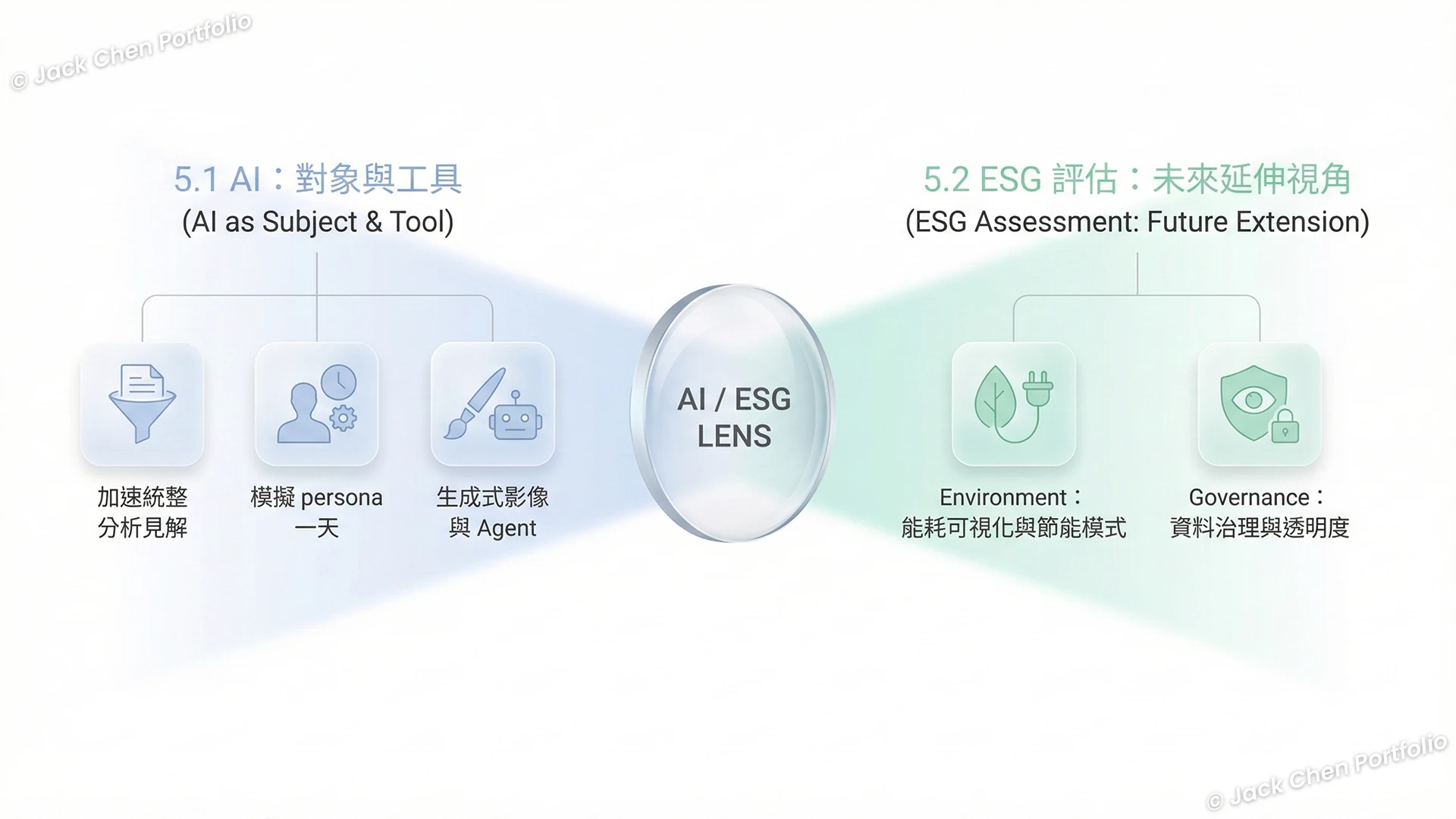 © Jack Chen Portfolio

5.1 AI：對象與工具
(AI as Subject & Tool)

加速統整
分析見解

模擬 persona
一天

生成式影像
與 Agent

AI / ESG
LENS

5.2 ESG 評估：未來延伸視角
(ESG Assessment: Future Extension)

Environment：
能耗可視化與節能模式

Governance：
資料治理與透明度

© Jack Chen Portfolio